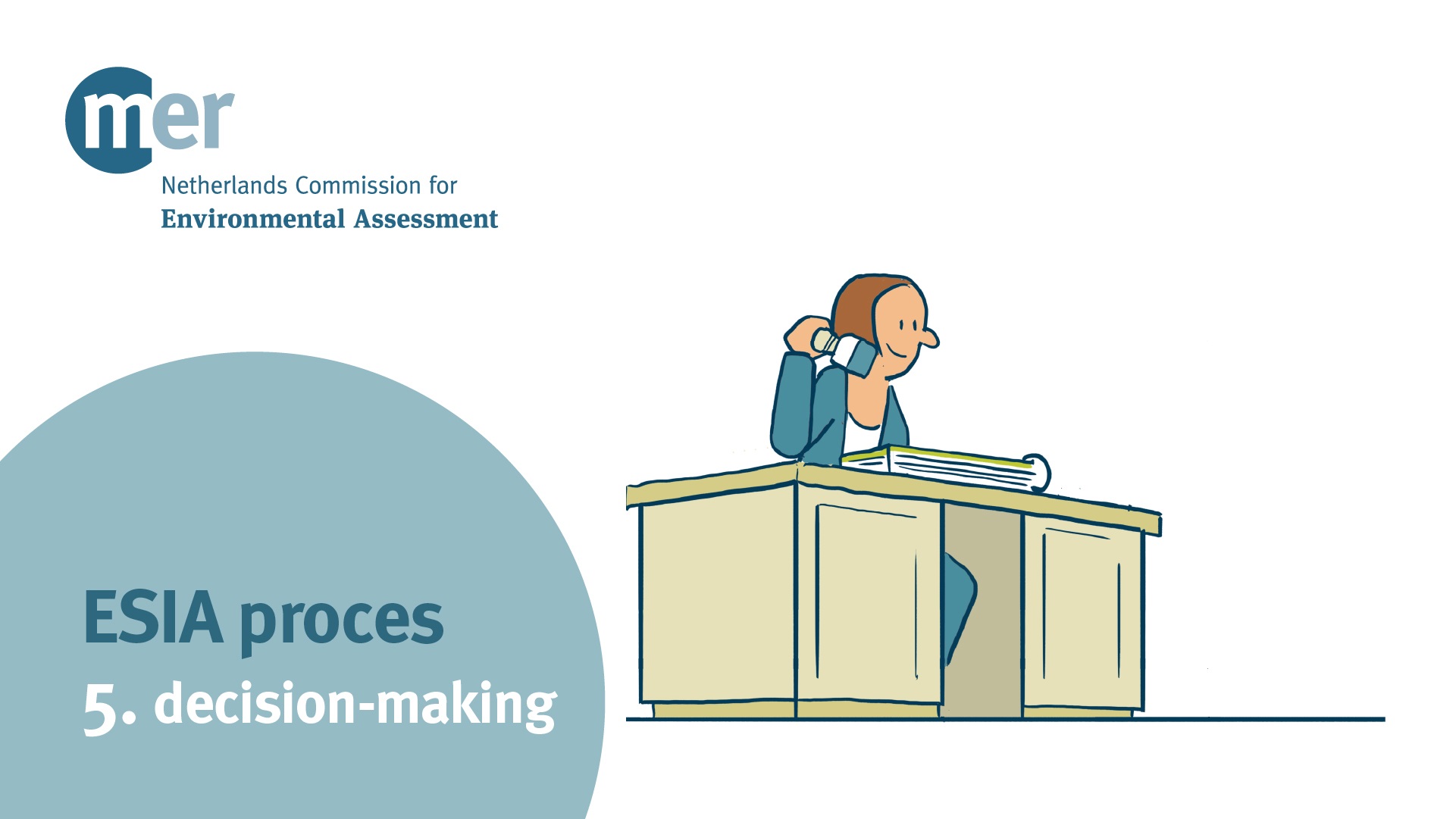 mer

Netherlands Commission for
Environmental Assessment

ESIA proces
5. decision-making